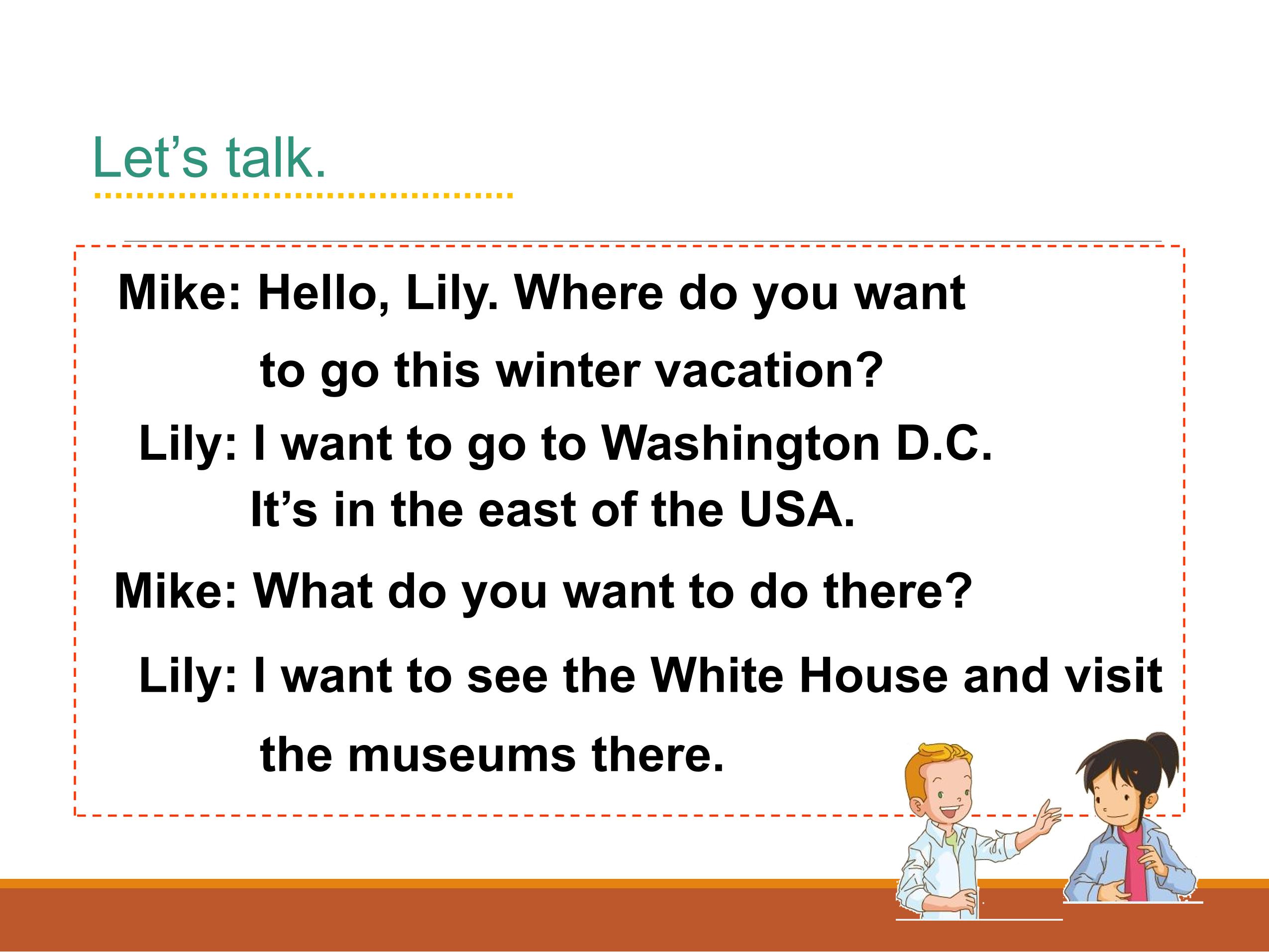 Let’s talk.

Mike: Hello, Lily. Where do you want to go this winter vacation?

Lily: I want to go to Washington D.C. It’s in the east of the USA.

Mike: What do you want to do there?

Lily: I want to see the White House and visit the museums there.